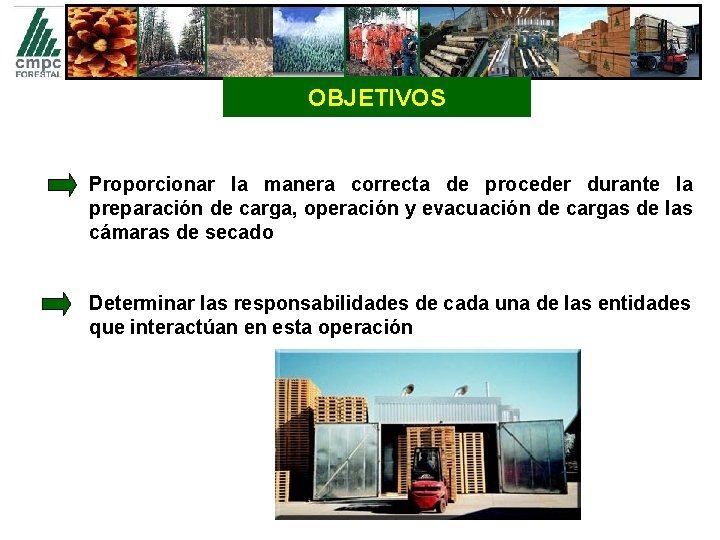 cmpc
FORESTAL

OBJETIVOS

Proporcionar la manera correcta de proceder durante la preparación de carga, operación y evacuación de cargas de las cámaras de secado

Determinar las responsabilidades de cada una de las entidades que interactúan en esta operación